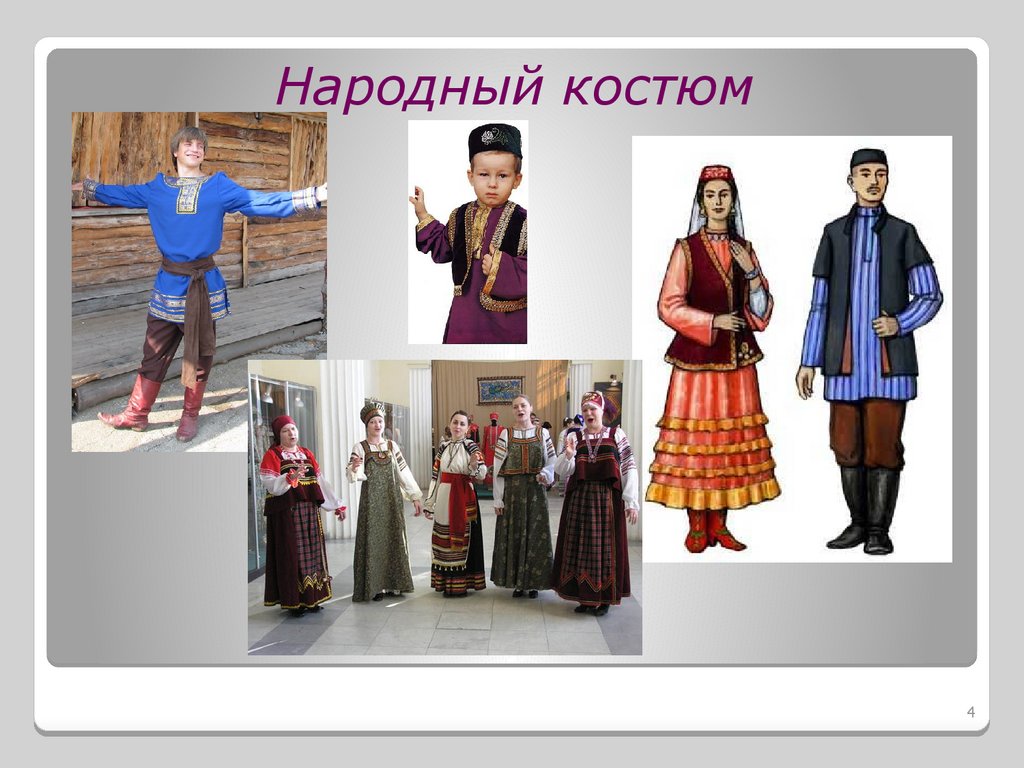 Народный костюм

4